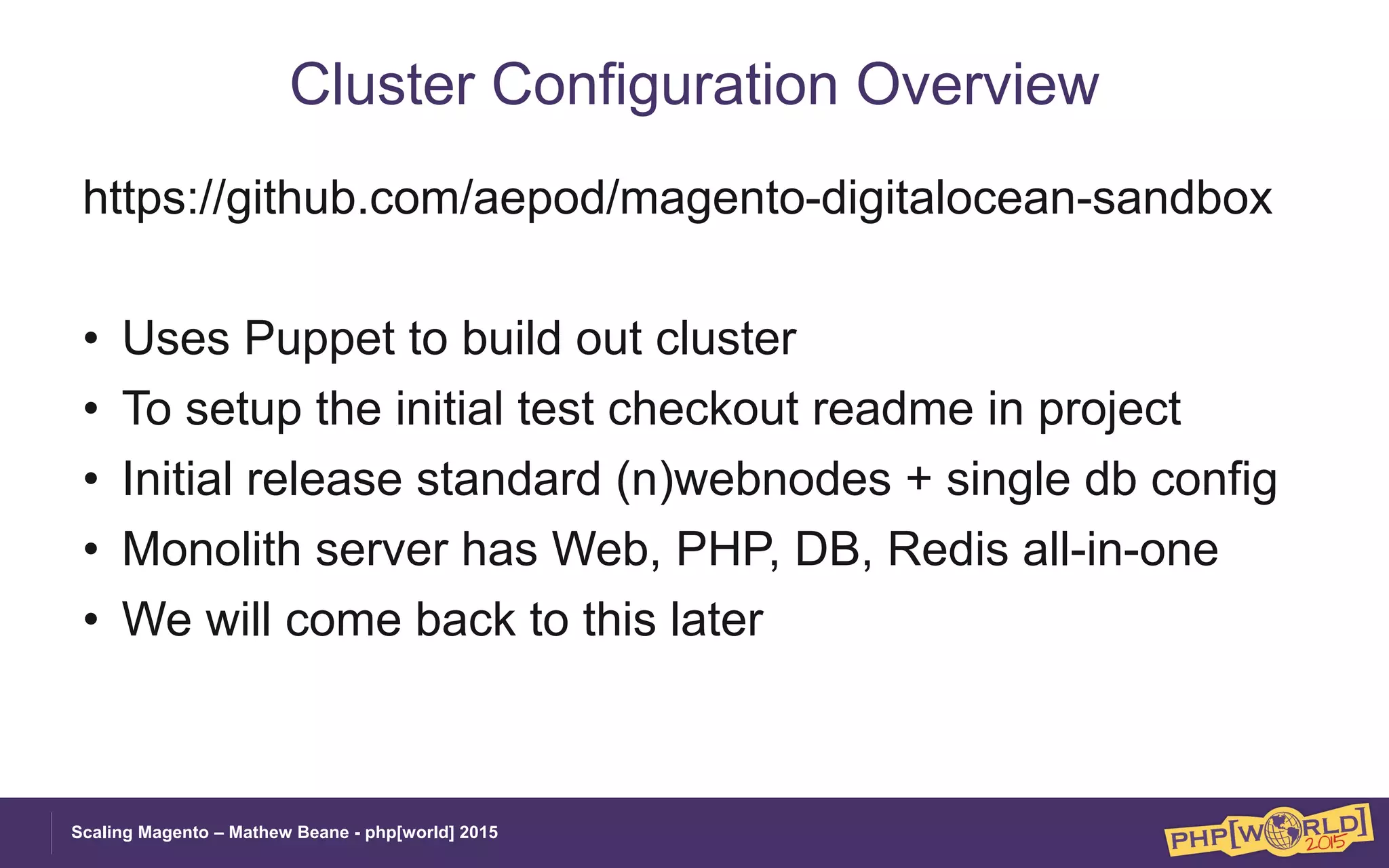 Cluster Configuration Overview

https://github.com/aepod/magento-digitalocean-sandbox

• Uses Puppet to build out cluster
• To setup the initial test checkout readme in project
• Initial release standard (n)webnodes + single db config
• Monolith server has Web, PHP, DB, Redis all-in-one
• We will come back to this later

Scaling Magento – Mathew Beane - php[world] 2015

PHP[WORLD] 2015